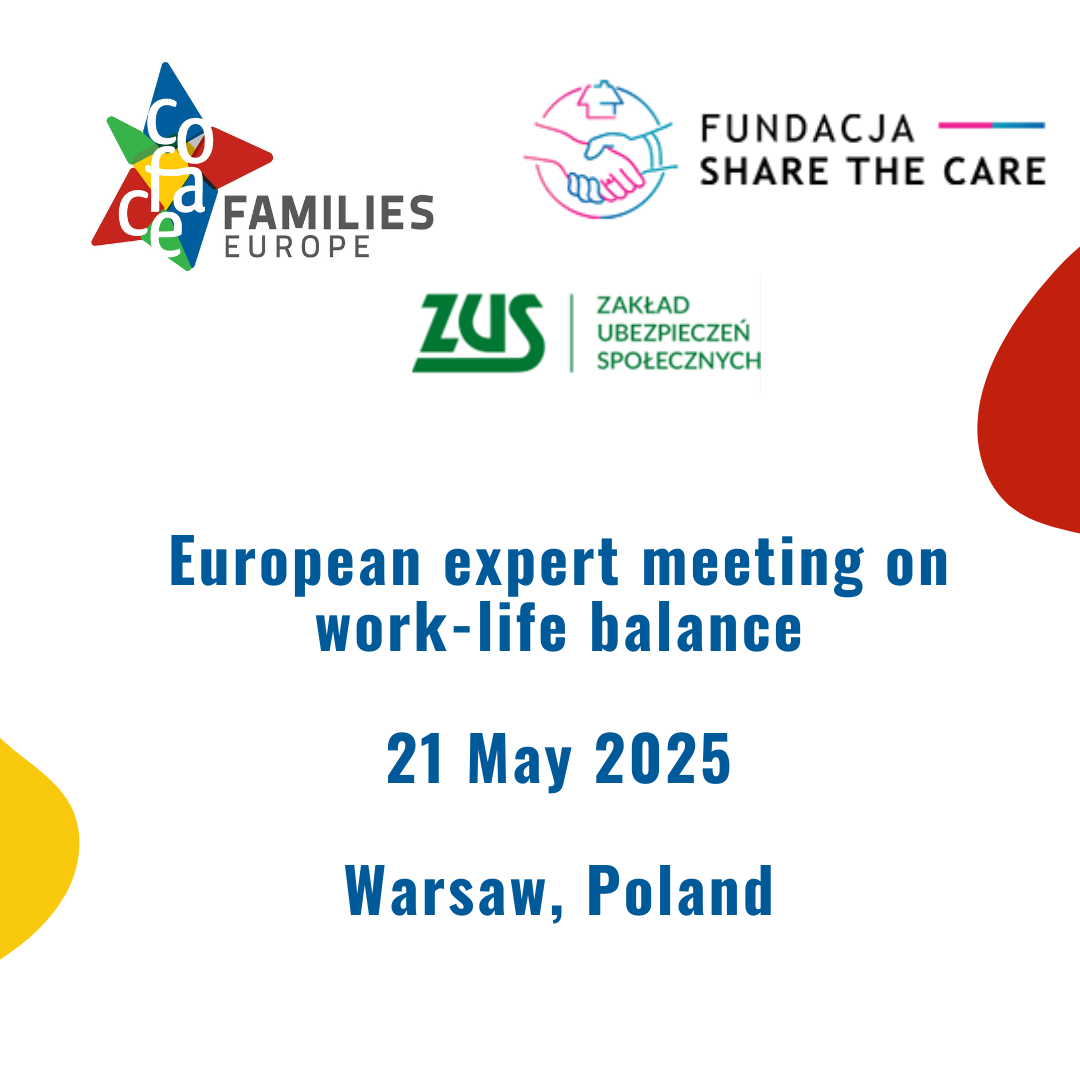 coface FAMILIES EUROPE

FUNDACJA SHARE THE CARE

ZUS ZAKŁAD UBEZPIECZEŃ SPOŁECZNYCH

European expert meeting on work-life balance

21 May 2025

Warsaw, Poland